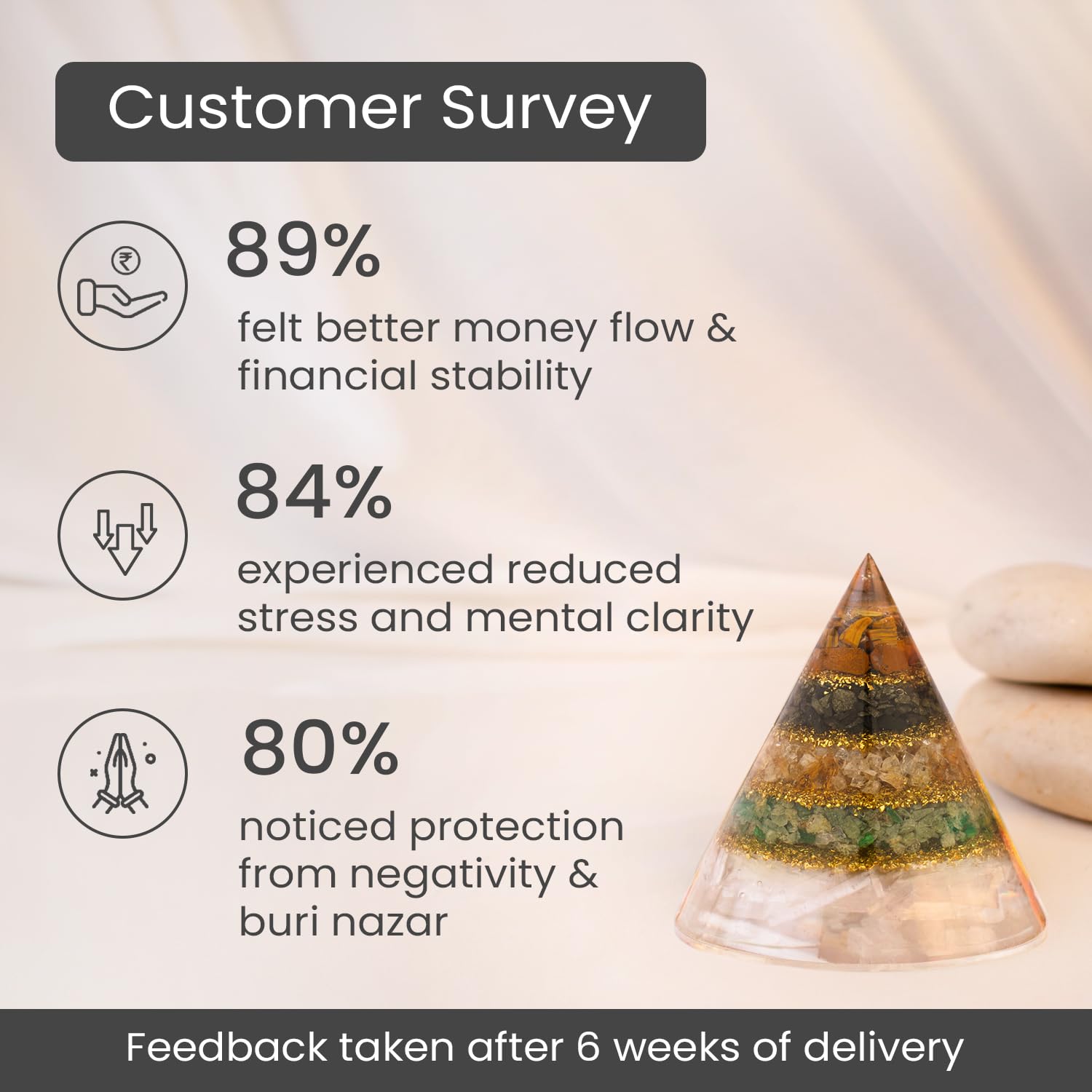 Customer Survey

₹

89%

felt better money flow & financial stability

84%

experienced reduced stress and mental clarity

80%

noticed protection from negativity & buri nazar

Feedback taken after 6 weeks of delivery